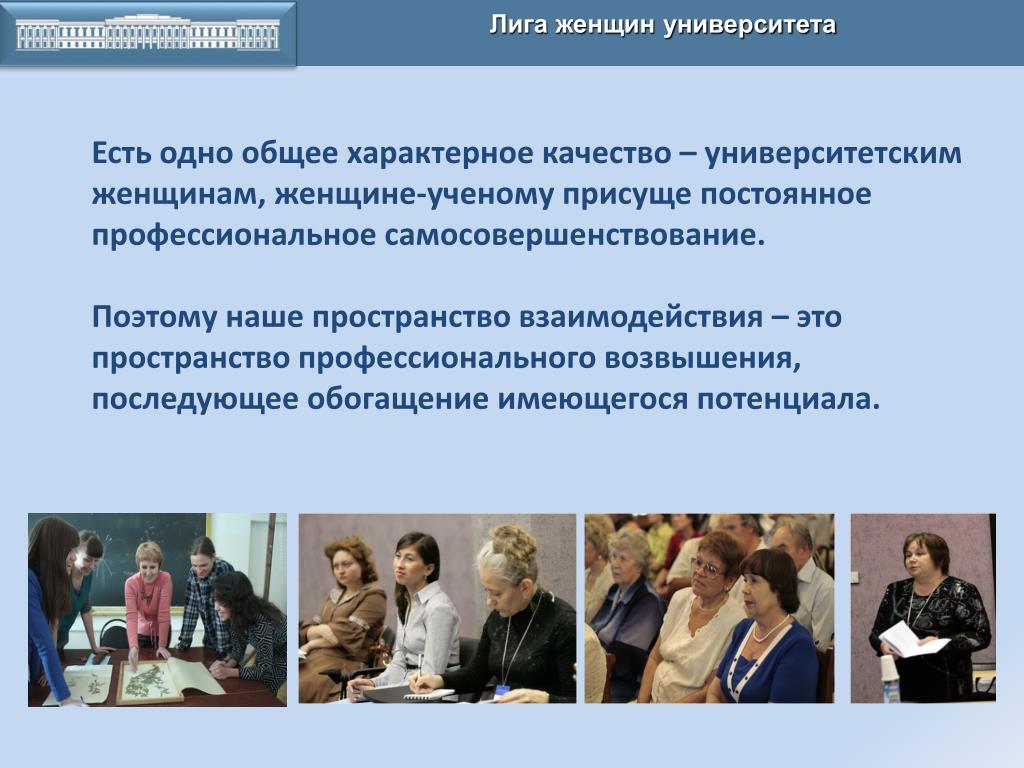 Лига женщин университета

Есть одно общее характерное качество – университетским женщинам, женщине-ученому присуще постоянное профессиональное самосовершенствование.

Поэтому наше пространство взаимодействия – это пространство профессионального возвышения, последующее обогащение имеющегося потенциала.